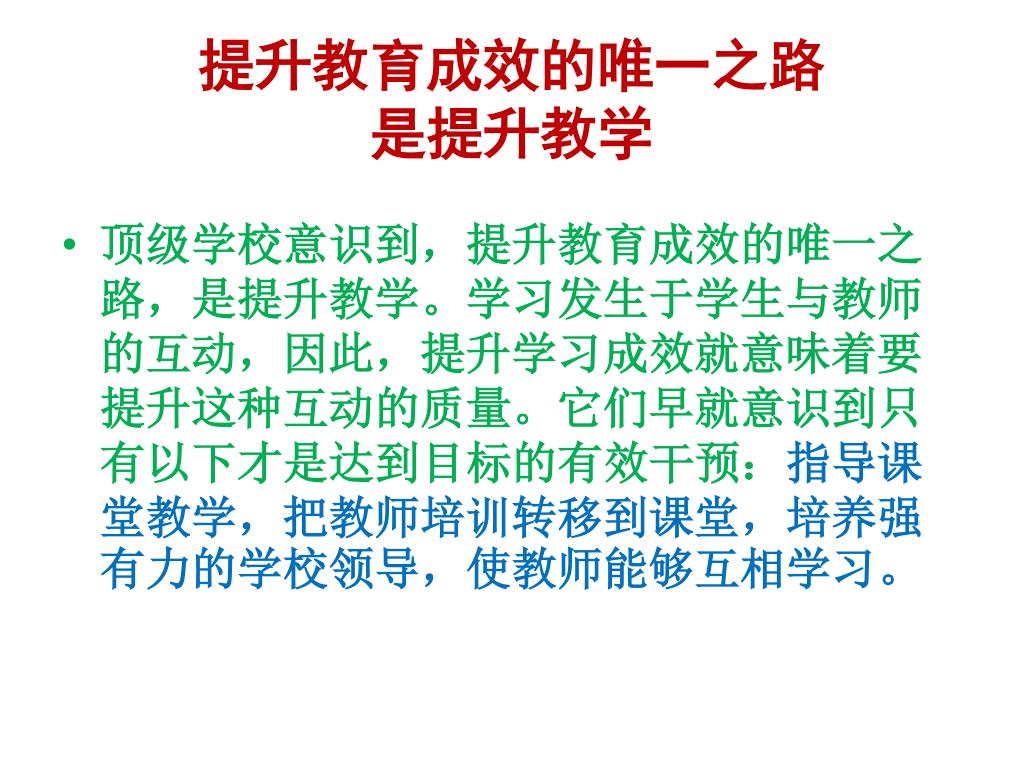 提升教育成效的唯一之路
是提升教学

• 顶级学校意识到，提升教育成效的唯一之路，是提升教学。学习发生于学生与教师的互动，因此，提升学习成效就意味着要提升这种互动的质量。它们早就意识到只有以下才是达到目标的有效干预：指导课堂教学，把教师培训转移到课堂，培养强有力的学校领导，使教师能够互相学习。